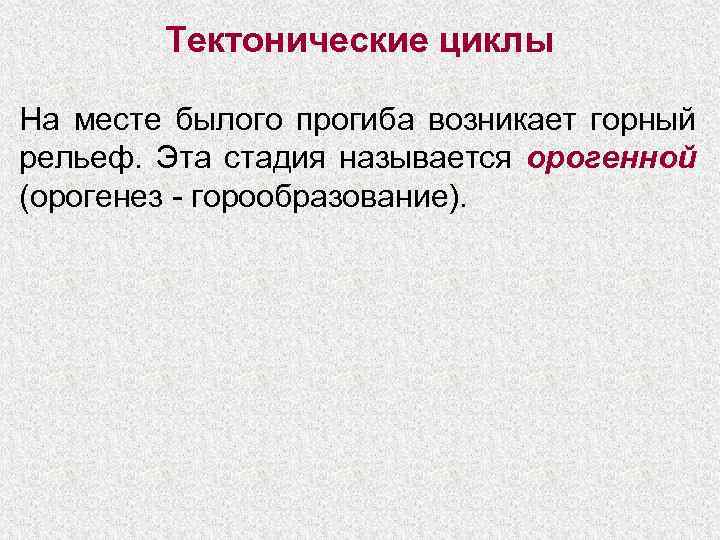 Тектонические циклы

На месте былого прогиба возникает горный рельеф. Эта стадия называется орогенной (орогенез - горообразование).